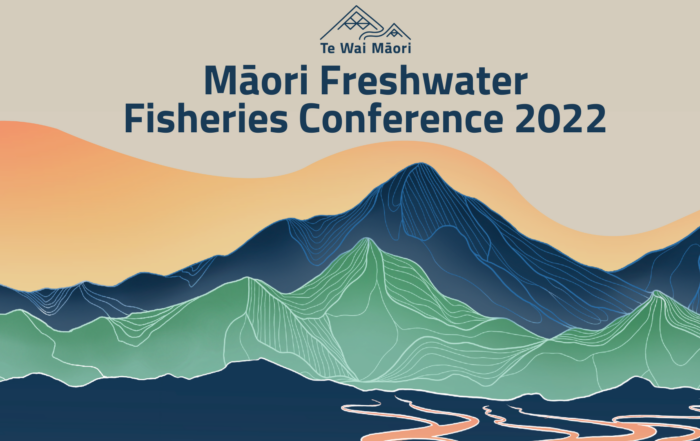 Te Wai Māori

Māori Freshwater Fisheries Conference 2022